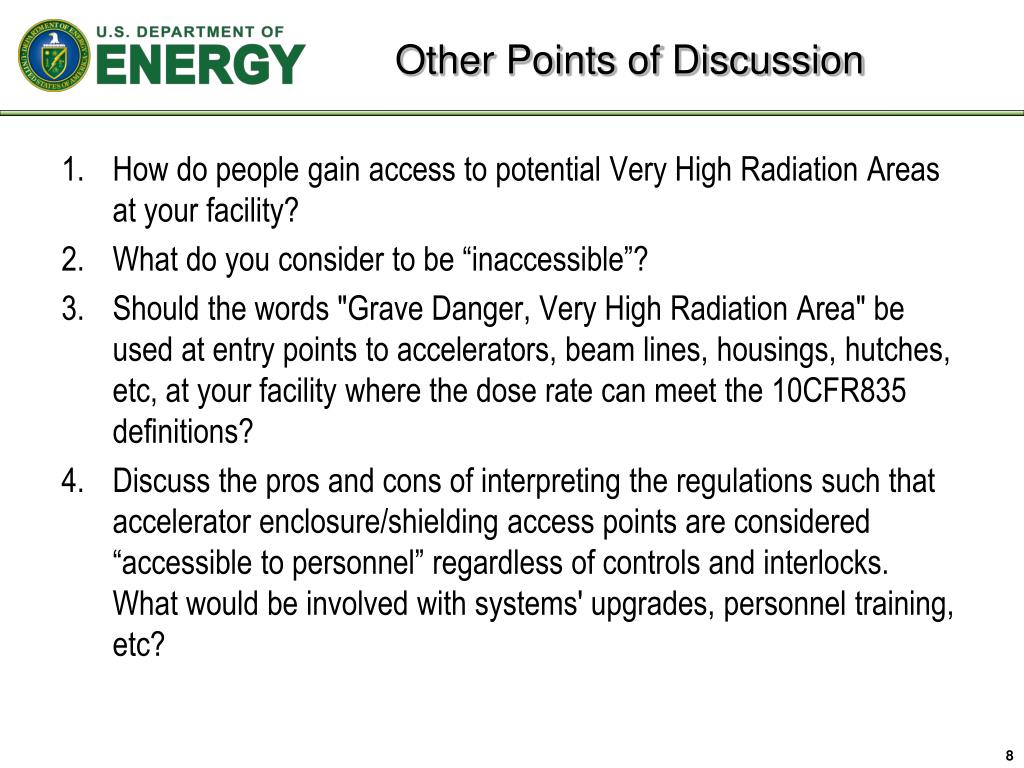 U.S. DEPARTMENT OF
ENERGY

Other Points of Discussion

1. How do people gain access to potential Very High Radiation Areas at your facility?
2. What do you consider to be “inaccessible”?
3. Should the words "Grave Danger, Very High Radiation Area" be used at entry points to accelerators, beam lines, housings, hutches, etc, at your facility where the dose rate can meet the 10CFR835 definitions?
4. Discuss the pros and cons of interpreting the regulations such that accelerator enclosure/shielding access points are considered “accessible to personnel” regardless of controls and interlocks. What would be involved with systems' upgrades, personnel training, etc?

8